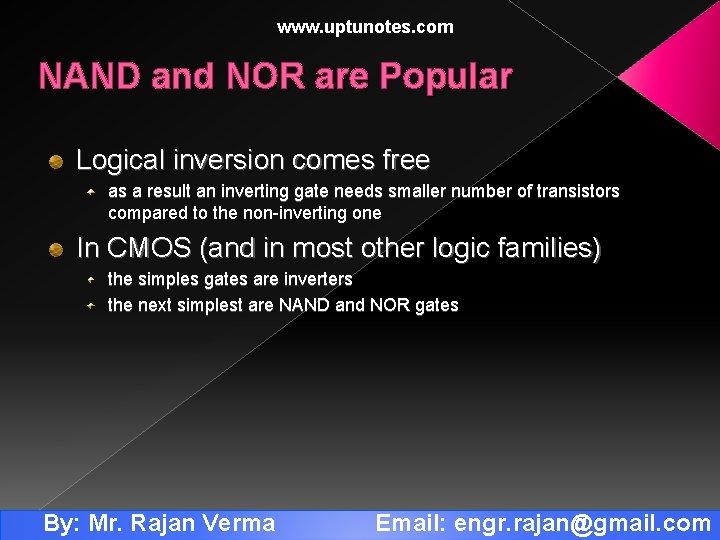 www.uptunotes.com

NAND and NOR are Popular

Logical inversion comes free

as a result an inverting gate needs smaller number of transistors compared to the non-inverting one

In CMOS (and in most other logic families)

the simples gates are inverters

the next simplest are NAND and NOR gates

By: Mr. Rajan Verma Email: engr.rajan@gmail.com